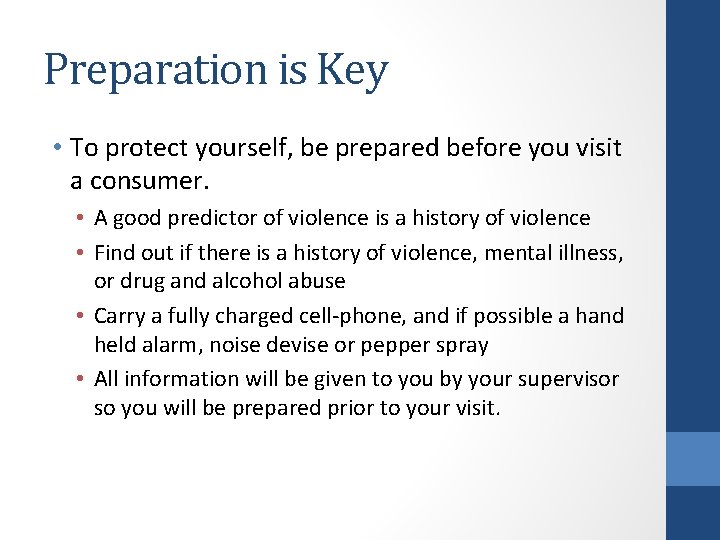 Preparation is Key

• To protect yourself, be prepared before you visit a consumer.
  • A good predictor of violence is a history of violence
  • Find out if there is a history of violence, mental illness, or drug and alcohol abuse
  • Carry a fully charged cell-phone, and if possible a hand held alarm, noise devise or pepper spray
  • All information will be given to you by your supervisor so you will be prepared prior to your visit.